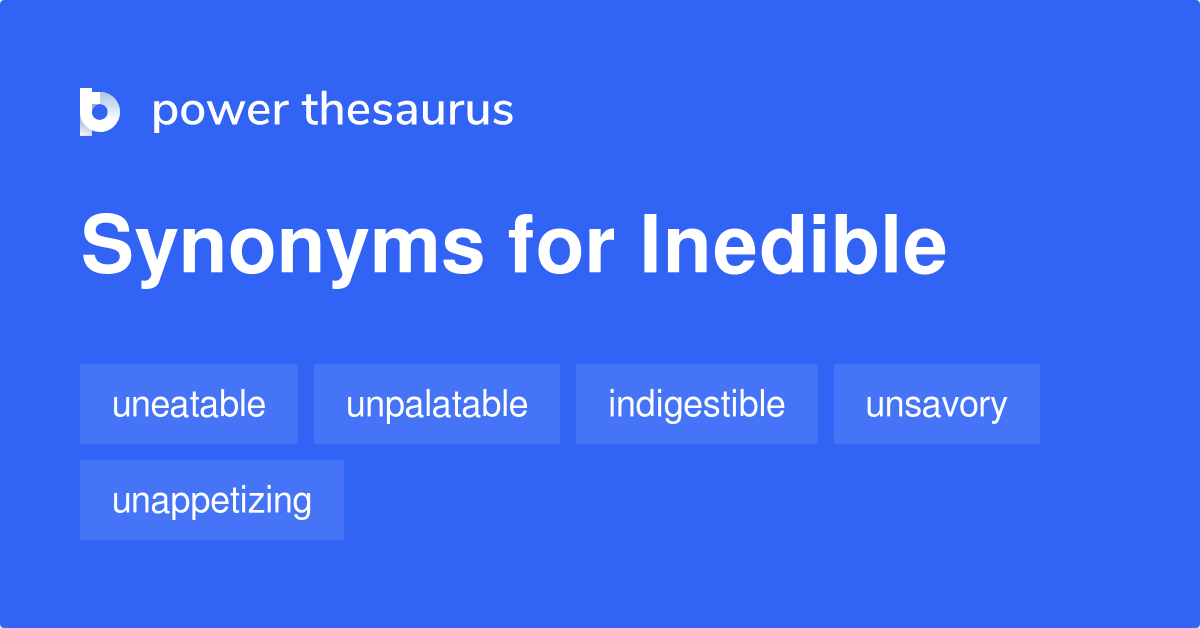 power thesaurus

Synonyms for Inedible

uneatable unpalatable indigestible unsavory unappetizing